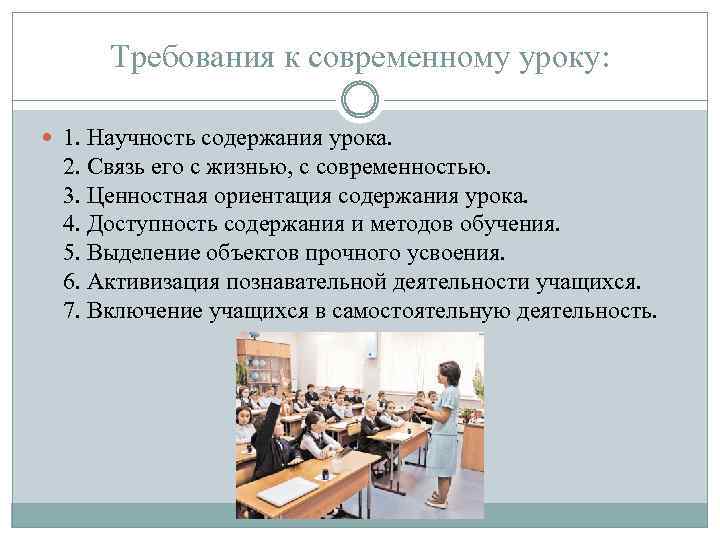 Требования к современному уроку:

1. Научность содержания урока.
2. Связь его с жизнью, с современностью.
3. Ценностная ориентация содержания урока.
4. Доступность содержания и методов обучения.
5. Выделение объектов прочного усвоения.
6. Активизация познавательной деятельности учащихся.
7. Включение учащихся в самостоятельную деятельность.